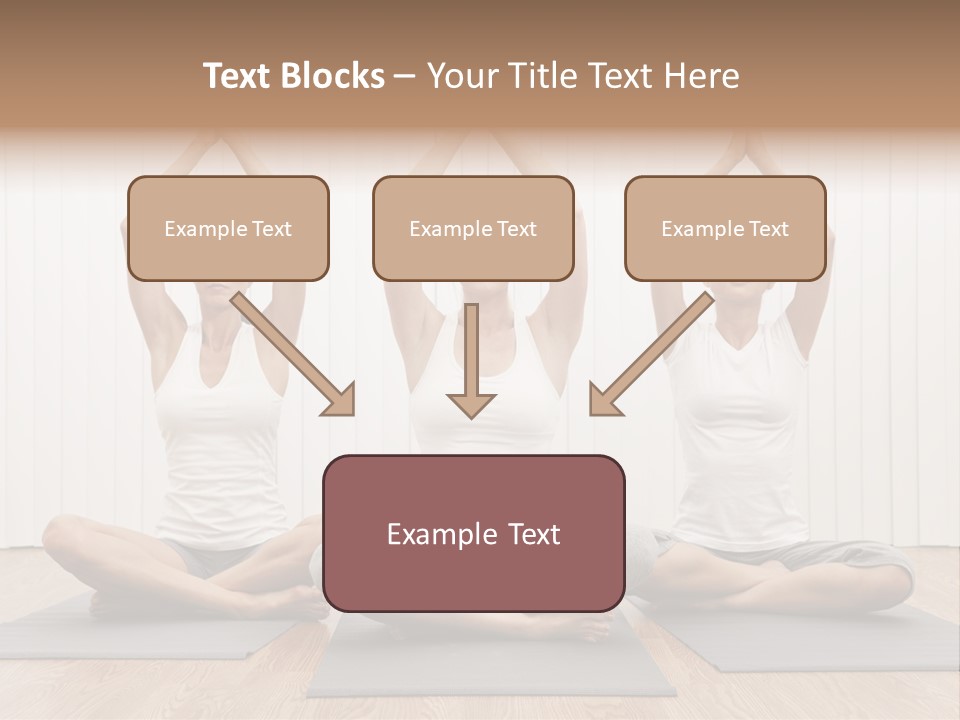 Text Blocks – Your Title Text Here

Example Text

Example Text

Example Text

Example Text